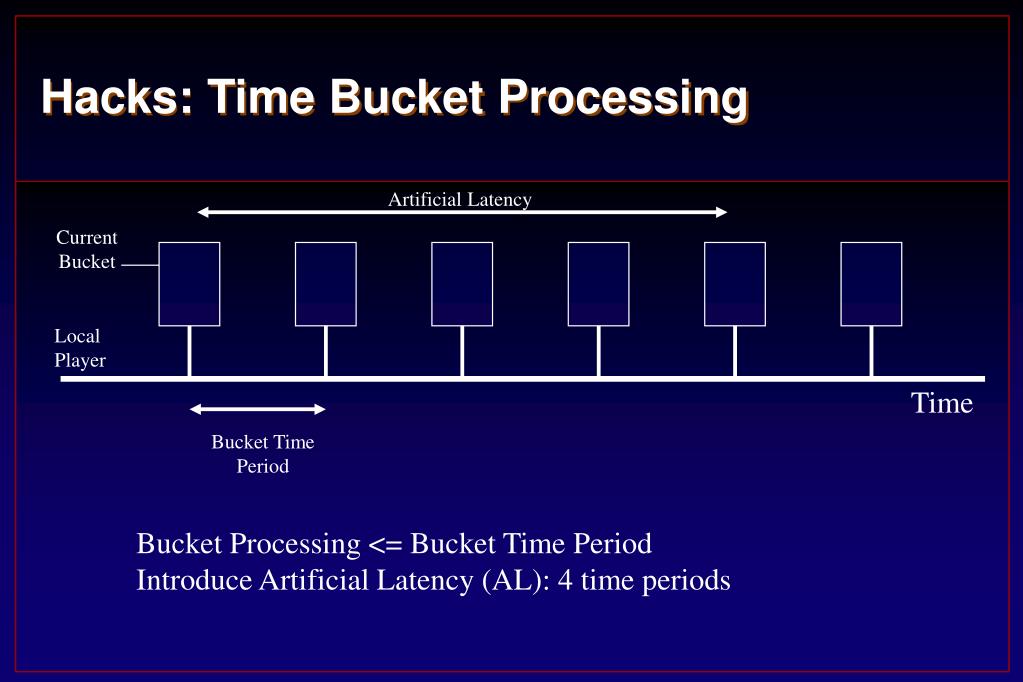 Hacks: Time Bucket Processing

Artificial Latency

Current Bucket

Local Player

Time

Bucket Time Period

Bucket Processing <= Bucket Time Period
Introduce Artificial Latency (AL): 4 time periods